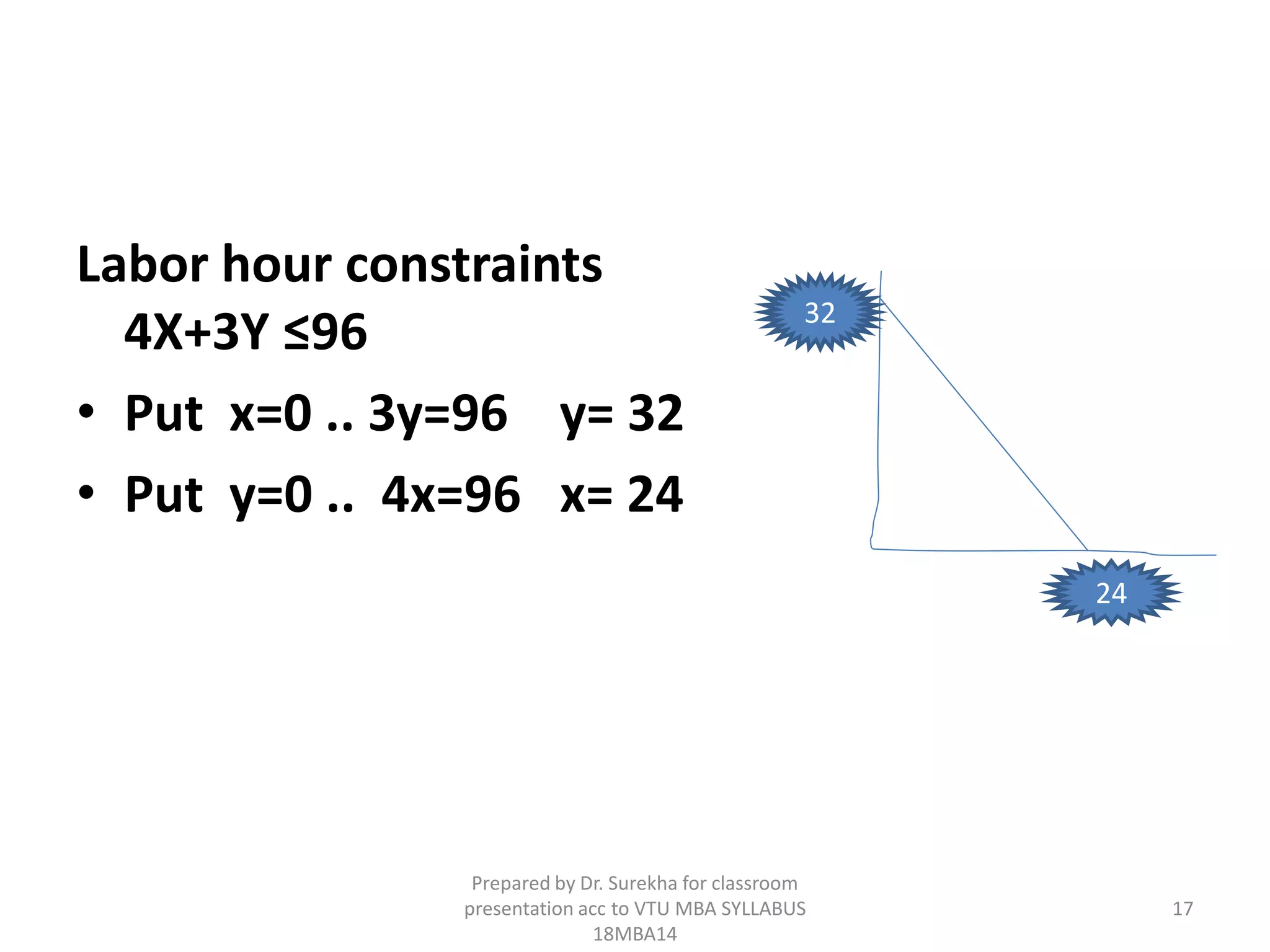 Labor hour constraints

$4X+3Y \leq 96$

• Put x=0 .. 3y=96 y= 32

• Put y=0 .. 4x=96 x= 24

32

24

Prepared by Dr. Surekha for classroom presentation acc to VTU MBA SYLLABUS 18MBA14

17